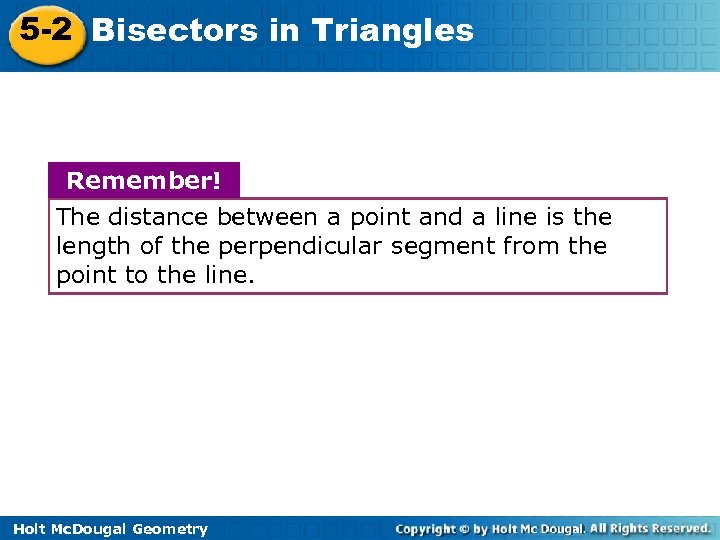 5-2 Bisectors in Triangles

Remember!

The distance between a point and a line is the length of the perpendicular segment from the point to the line.

Holt McDougal Geometry

Copyright © by Holt Mc Dougal. All Rights Reserved.